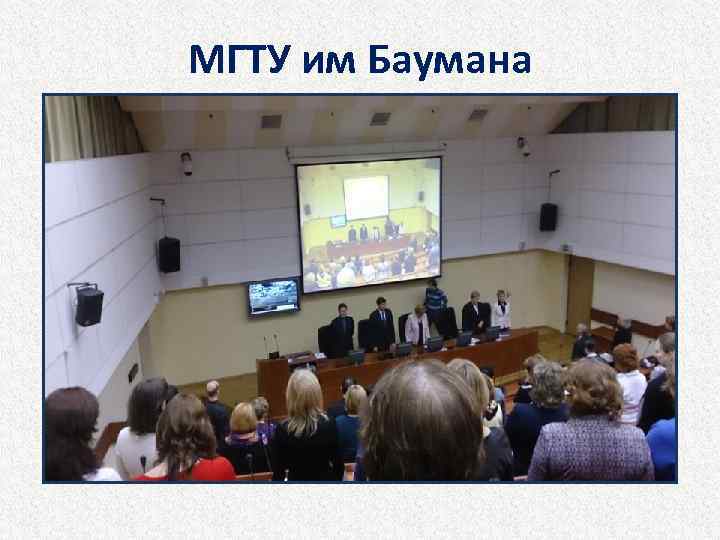 МГТУ им Баумана